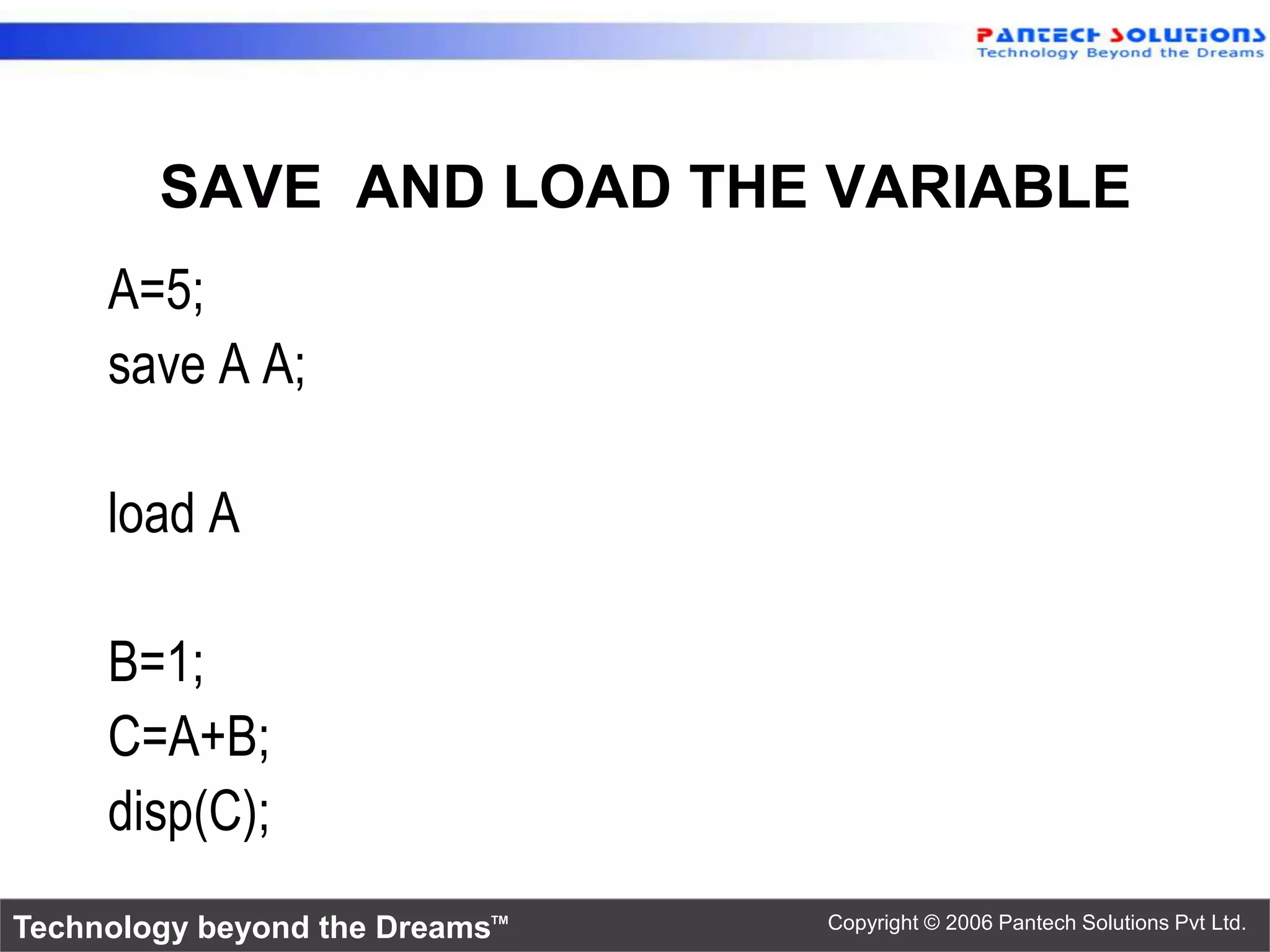 PANTECH SOLUTIONS
Technology Beyond the Dreams

SAVE AND LOAD THE VARIABLE

A=5;
save A A;

load A

B=1;
C=A+B;
disp(C);

Technology beyond the Dreams™

Copyright © 2006 Pantech Solutions Pvt Ltd.